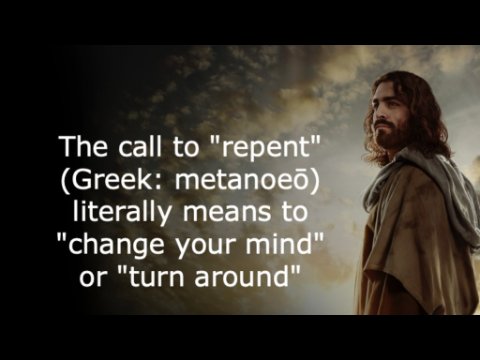 The call to "repent" (Greek: metanoeō) literally means to "change your mind" or "turn around"